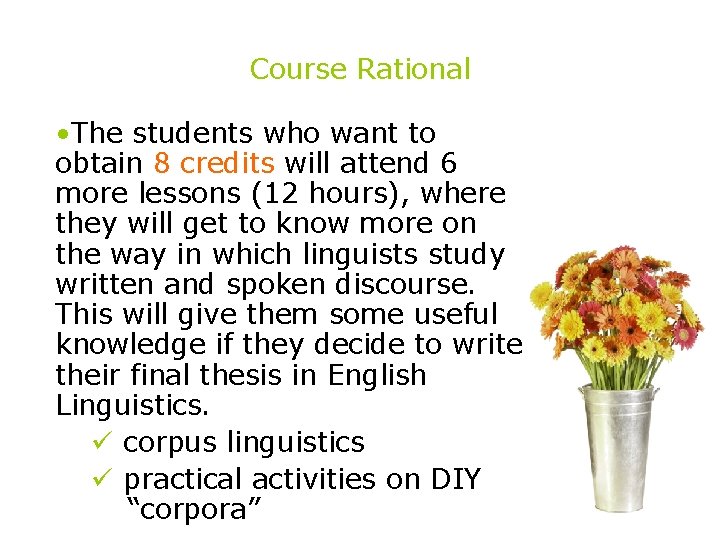 Course Rational

•The students who want to obtain 8 credits will attend 6 more lessons (12 hours), where they will get to know more on the way in which linguists study written and spoken discourse. This will give them some useful knowledge if they decide to write their final thesis in English Linguistics.

✓ corpus linguistics
✓ practical activities on DIY "corpora"